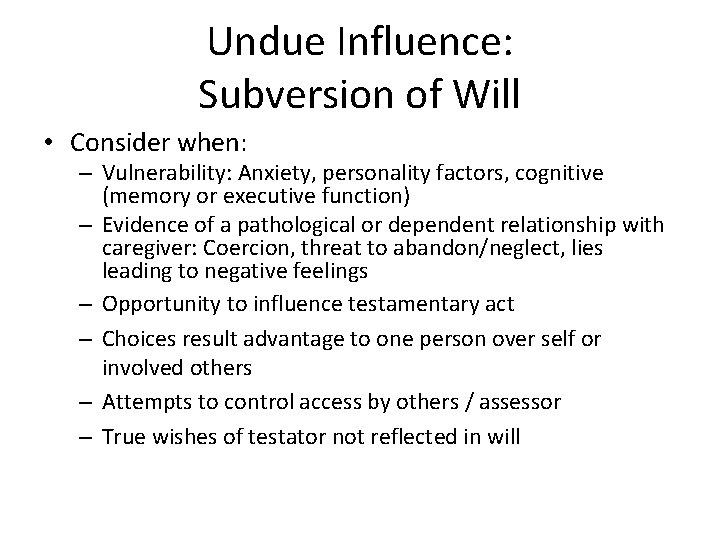 Undue Influence:
Subversion of Will

• Consider when:
– Vulnerability: Anxiety, personality factors, cognitive (memory or executive function)
– Evidence of a pathological or dependent relationship with caregiver: Coercion, threat to abandon/neglect, lies leading to negative feelings
– Opportunity to influence testamentary act
– Choices result advantage to one person over self or involved others
– Attempts to control access by others / assessor
– True wishes of testator not reflected in will